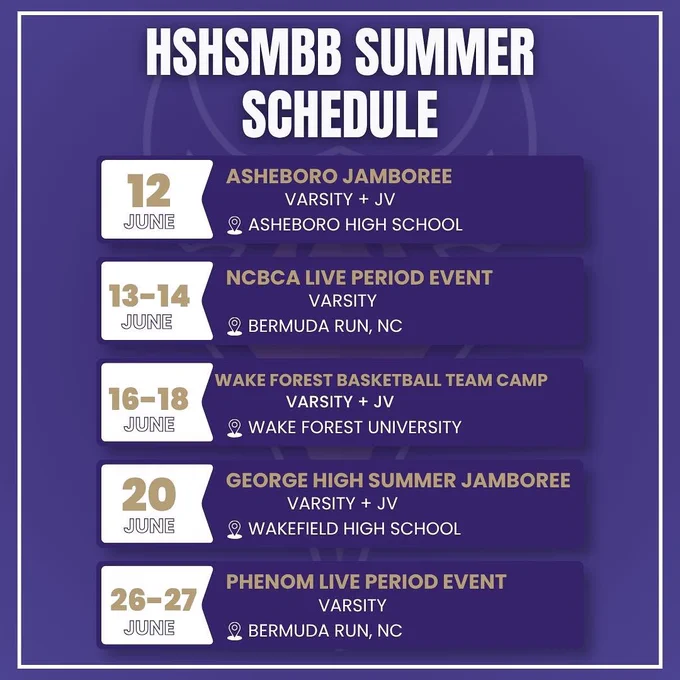 HSHSMBB SUMMER SCHEDULE

12 JUNE
ASHEBORO JAMBOREE
VARSITY + JV
ASHEBORO HIGH SCHOOL

13-14 JUNE
NCBCA LIVE PERIOD EVENT
VARSITY
BERMUDA RUN, NC

16-18 JUNE
WAKE FOREST BASKETBALL TEAM CAMP
VARSITY + JV
WAKE FOREST UNIVERSITY

20 JUNE
GEORGE HIGH SUMMER JAMBOREE
VARSITY + JV
WAKEFIELD HIGH SCHOOL

26-27 JUNE
PHENOM LIVE PERIOD EVENT
VARSITY
BERMUDA RUN, NC